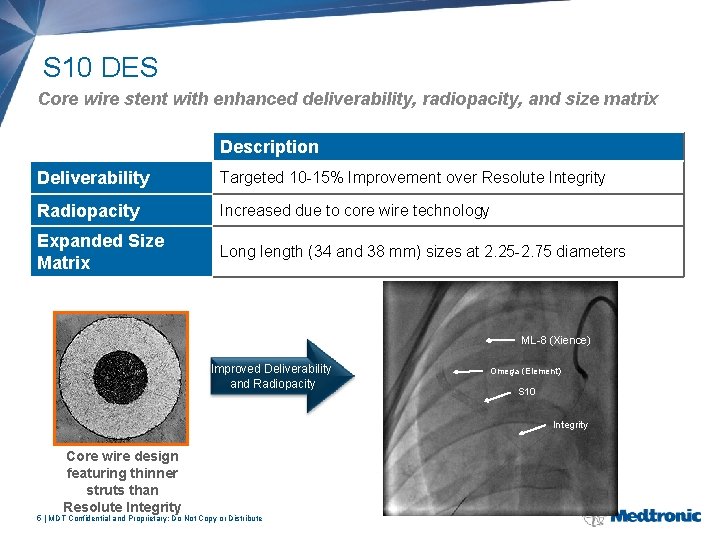 S10 DES

Core wire stent with enhanced deliverability, radiopacity, and size matrix

| | Description |
|---|---|
| Deliverability | Targeted 10-15% Improvement over Resolute Integrity |
| Radiopacity | Increased due to core wire technology |
| Expanded Size Matrix | Long length (34 and 38 mm) sizes at 2.25-2.75 diameters |

Improved Deliverability and Radiopacity

ML-8 (Xience)

Omega (Element)

S10

Integrity

Core wire design featuring thinner struts than Resolute Integrity

6 | MDT Confidential and Proprietary: Do Not Copy or Distribute

Medtronic